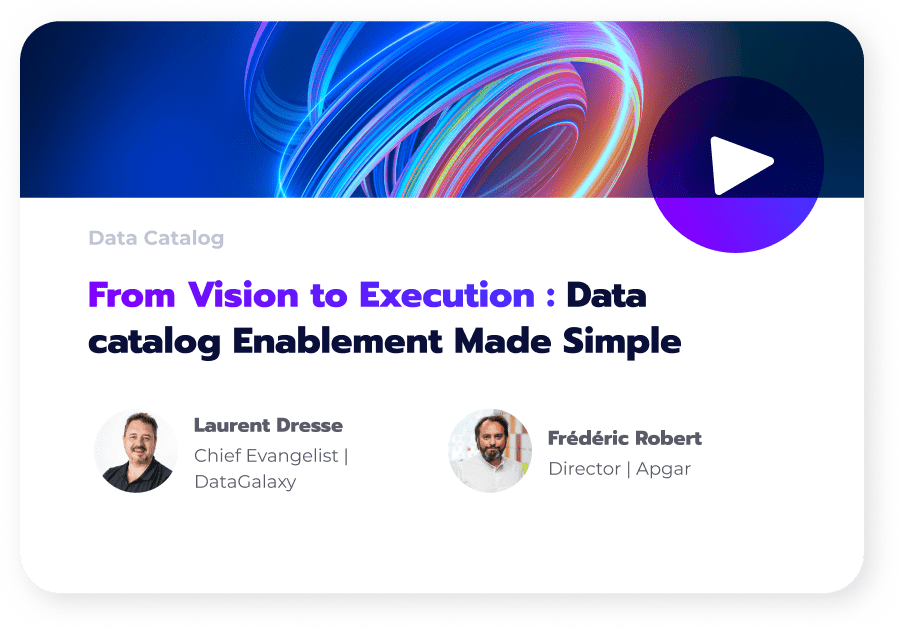 Data Catalog

From Vision to Execution : Data catalog Enablement Made Simple

Laurent Dresse
Chief Evangelist | DataGalaxy

Frédéric Robert
Director | Apgar